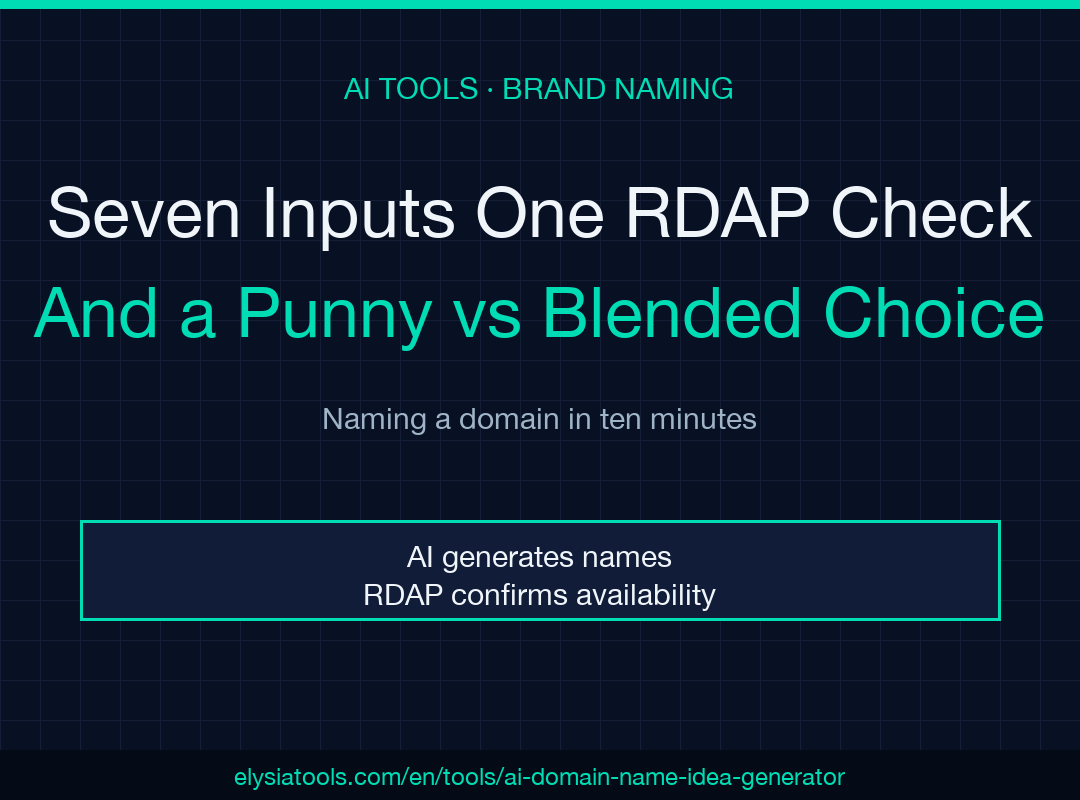 AI TOOLS · BRAND NAMING

Seven Inputs One RDAP Check

And a Punny vs Blended Choice

Naming a domain in ten minutes

AI generates names
RDAP confirms availability

elysiatools.com/en/tools/ai-domain-name-idea-generator